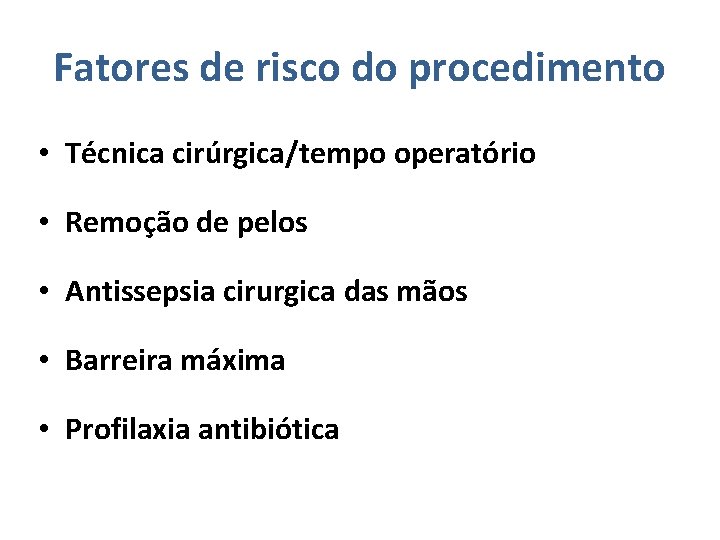 Fatores de risco do procedimento

• Técnica cirúrgica/tempo operatório
• Remoção de pelos
• Antissepsia cirurgica das mãos
• Barreira máxima
• Profilaxia antibiótica